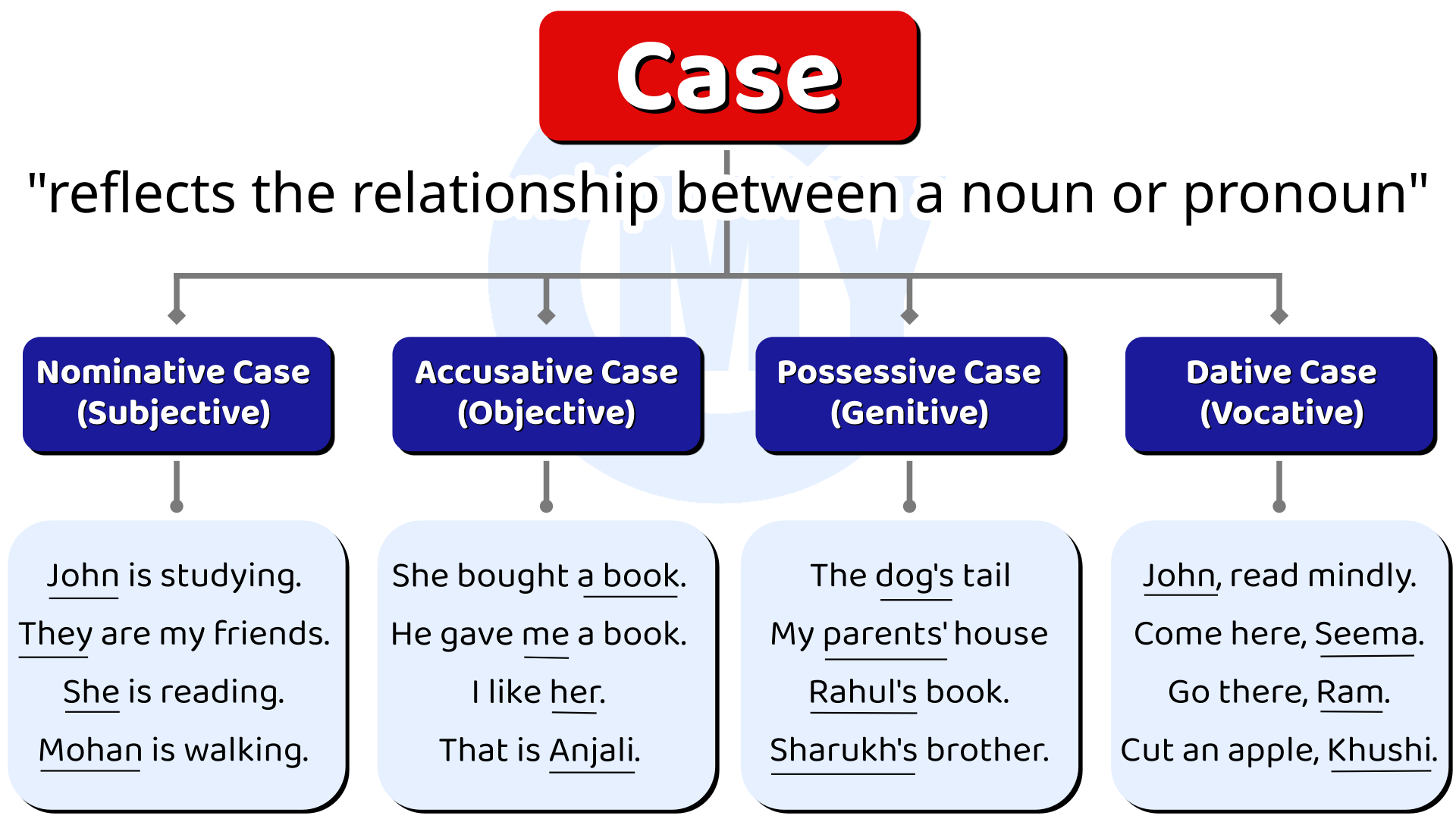 Case

"reflects the relationship between a noun or pronoun"

Nominative Case (Subjective)

John is studying.
They are my friends.
She is reading.
Mohan is walking.

Accusative Case (Objective)

She bought a book.
He gave me a book.
I like her.
That is Anjali.

Possessive Case (Genitive)

The dog's tail
My parents' house
Rahul's book.
Sharukh's brother.

Dative Case (Vocative)

John, read mindly.
Come here, Seema.
Go there, Ram.
Cut an apple, Khushi.